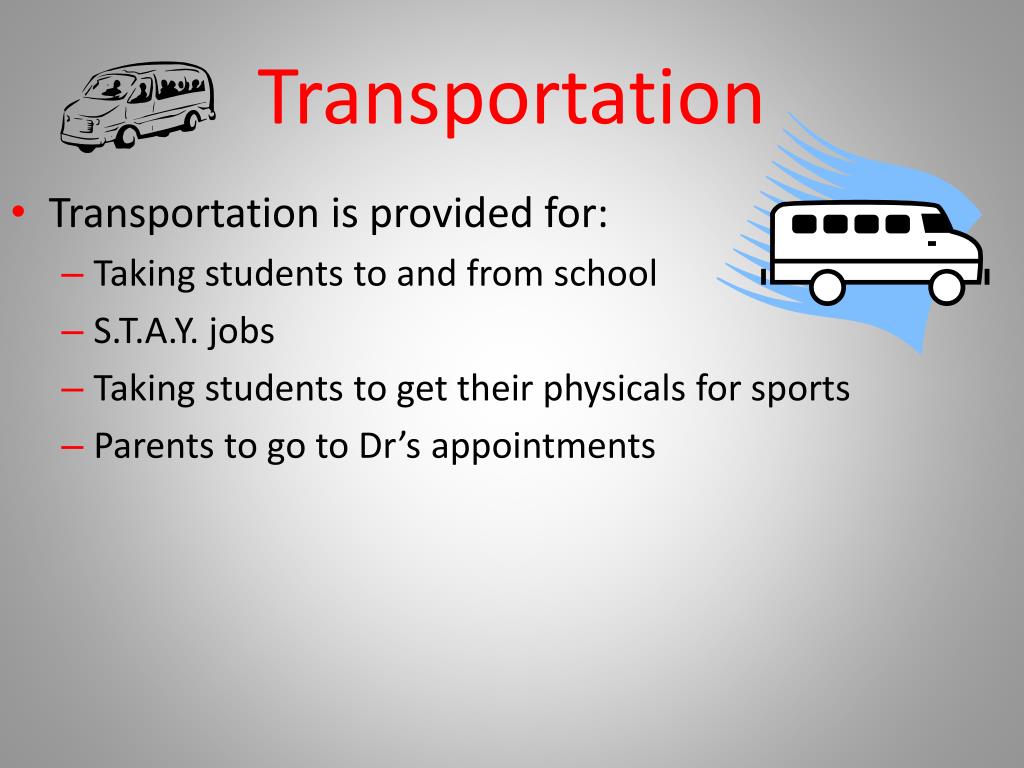 Transportation

• Transportation is provided for:
– Taking students to and from school
– S.T.A.Y. jobs
– Taking students to get their physicals for sports
– Parents to go to Dr’s appointments